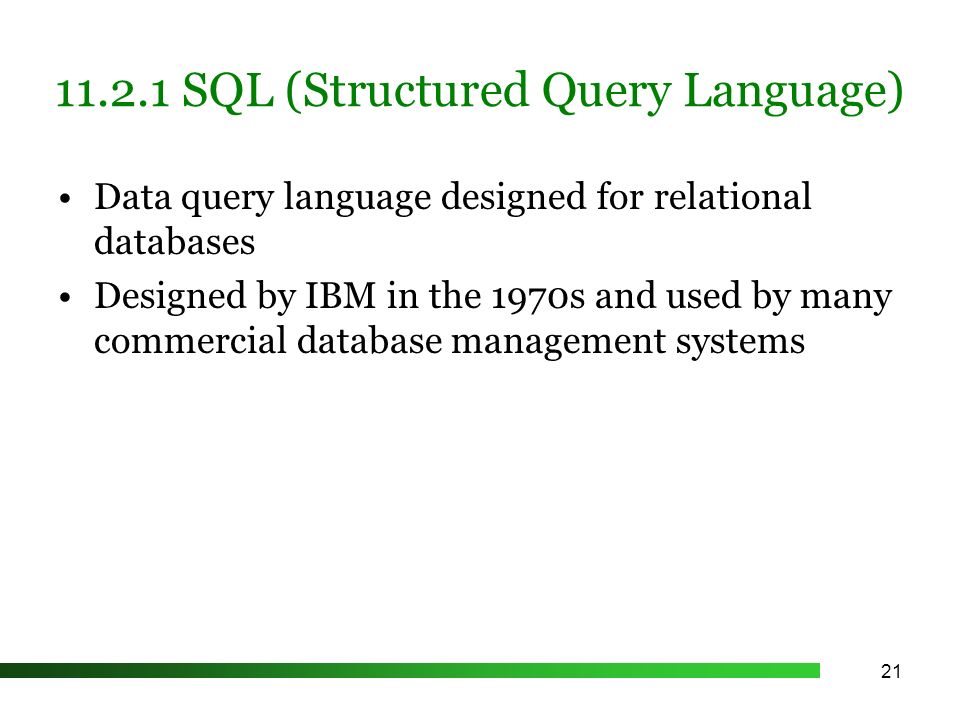 11.2.1 SQL (Structured Query Language)

• Data query language designed for relational databases

• Designed by IBM in the 1970s and used by many commercial database management systems

21